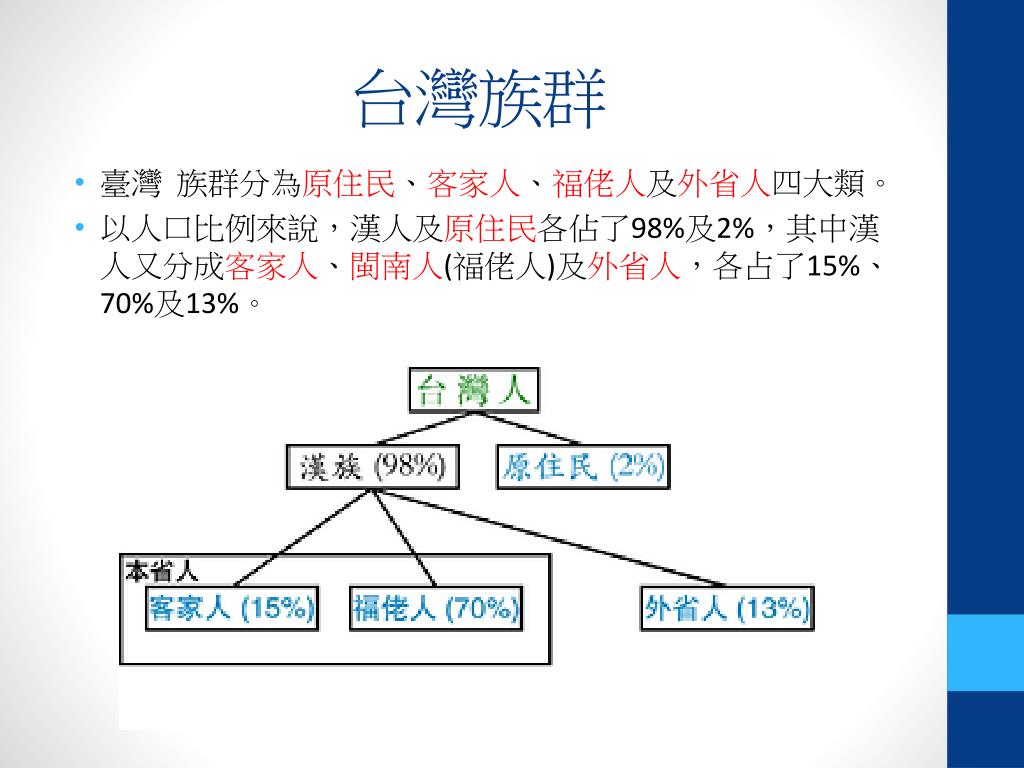 台灣族群

• 臺灣 族群分為原住民、客家人、福佬人及外省人四大類。
• 以人口比例來說，漢人及原住民各佔了98%及2%，其中漢人又分成客家人、閩南人(福佬人)及外省人，各占了15%、70%及13%。

台灣人

漢族 (98%)

原住民 (2%)

本省人

客家人 (15%)

福佬人 (70%)

外省人 (13%)